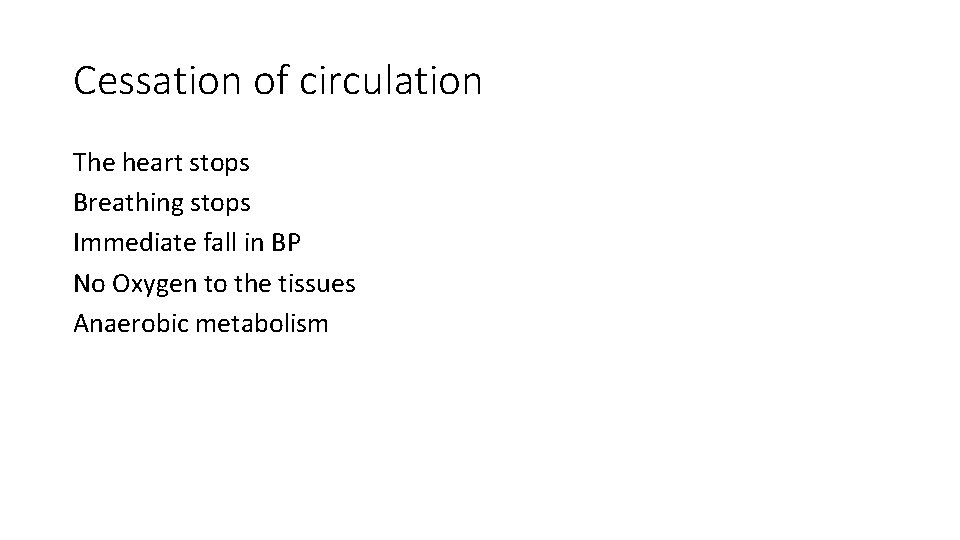 Cessation of circulation

The heart stops
Breathing stops
Immediate fall in BP
No Oxygen to the tissues
Anaerobic metabolism